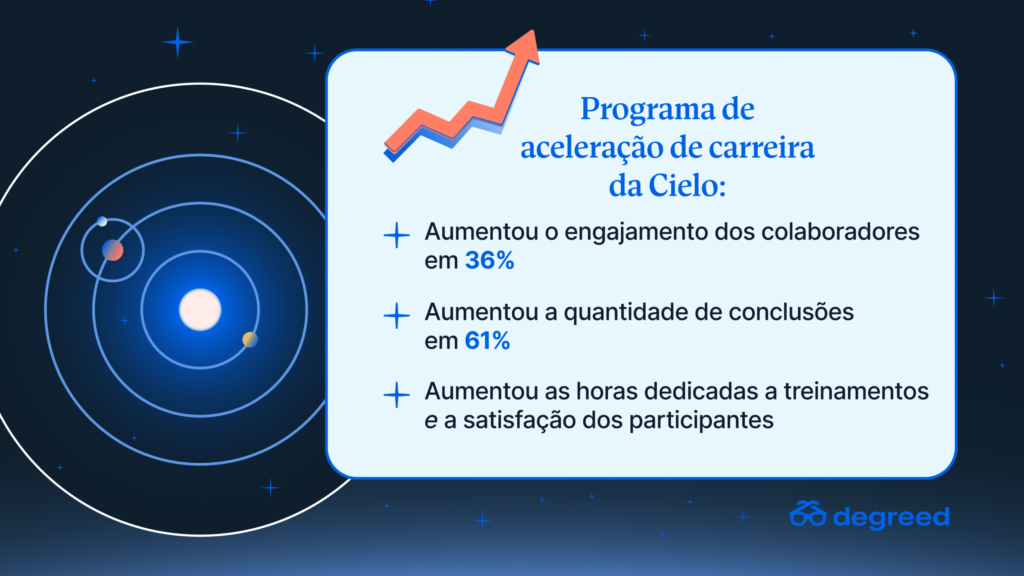 Programa de aceleração de carreira da Cielo:

Aumentou o engajamento dos colaboradores em 36%

Aumentou a quantidade de conclusões em 61%

Aumentou as horas dedicadas a treinamentos e a satisfação dos participantes

degreed